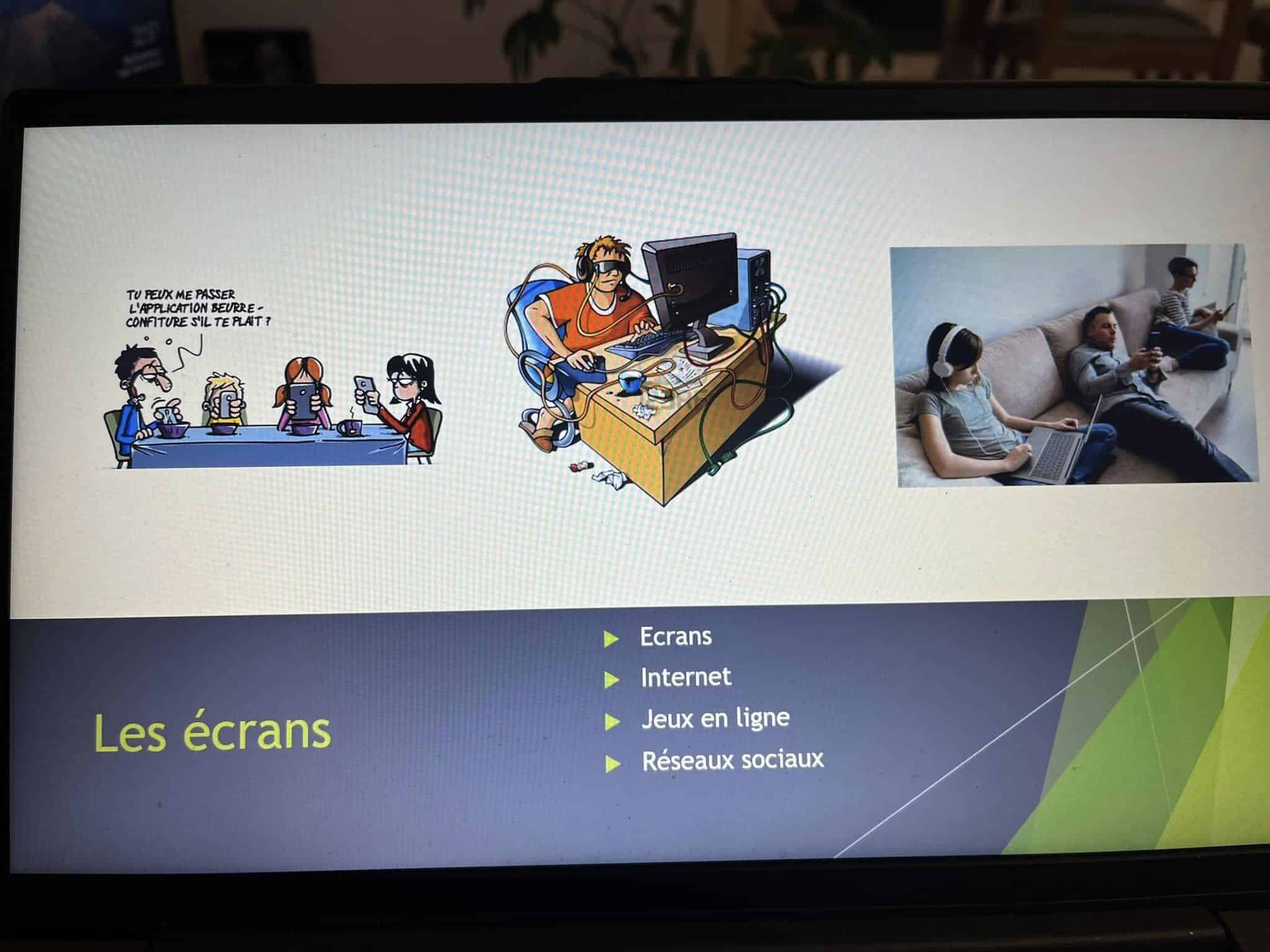 TU PEUX ME PASSER L'APPLICATION BEURRE-CONFITURE S'IL TE PLAÎT ?

Les écrans

Ecrans
Internet
Jeux en ligne
Réseaux sociaux